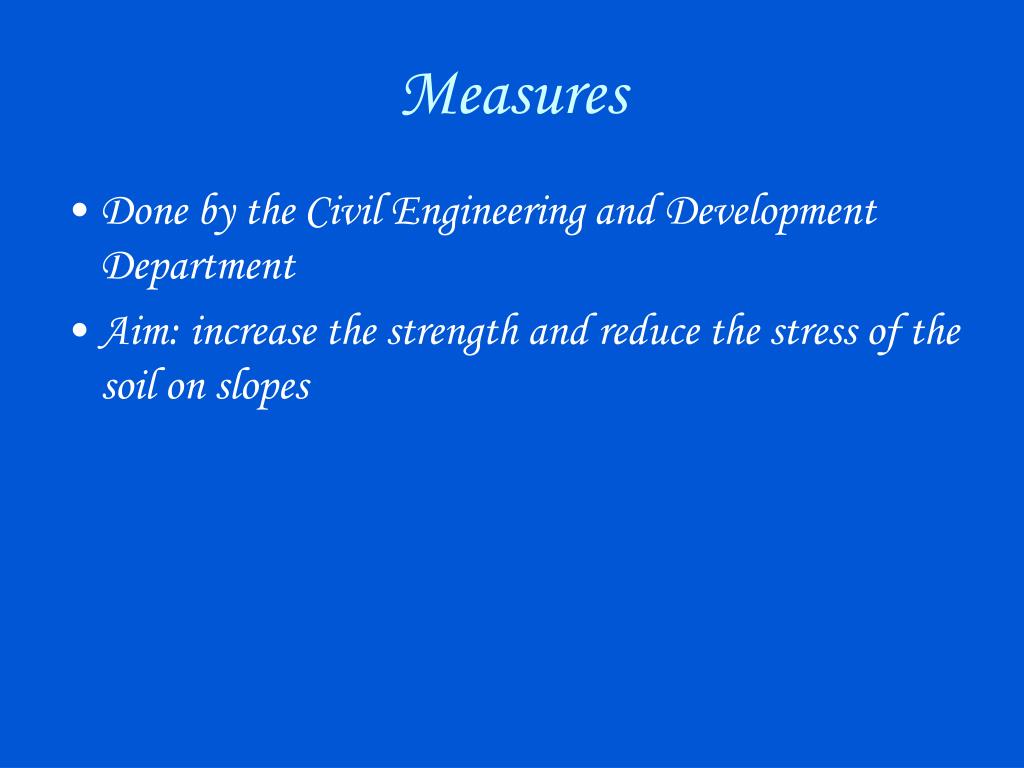 Measures

• Done by the Civil Engineering and Development Department

• Aim: increase the strength and reduce the stress of the soil on slopes